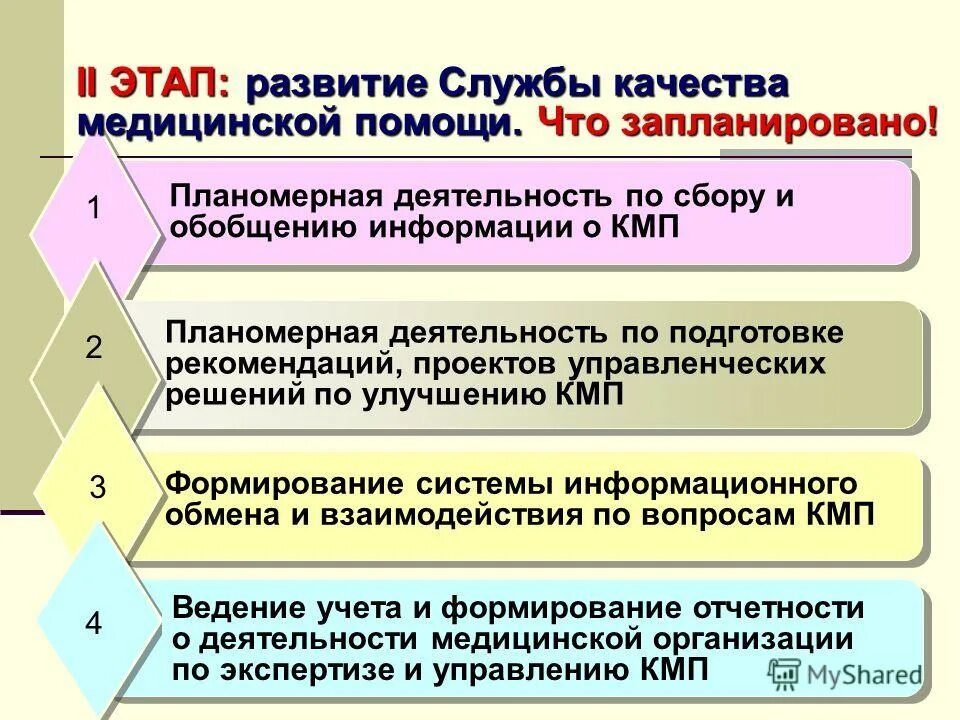 II ЭТАП: развитие Службы качества медицинской помощи. Что запланировано!

1

Планомерная деятельность по сбору и обобщению информации о КМП

2

Планомерная деятельность по подготовке рекомендаций, проектов управленческих решений по улучшению КМП

3

Формирование системы информационного обмена и взаимодействия по вопросам КМП

4

Ведение учета и формирование отчетности о деятельности медицинской организации по экспертизе и управлению КМП

MyShared